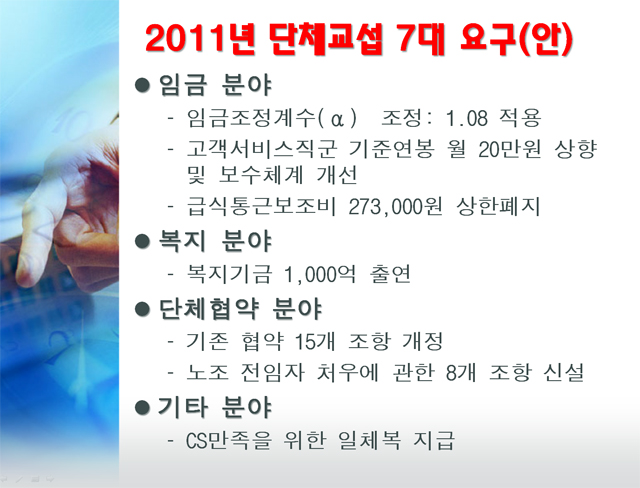 2011년 단체교섭 7대 요구(안)

● 임금 분야

- 임금조정계수(α) 조정: 1.08 적용
- 고객서비스직군 기준연봉 월 20만원 상향 및 보수체계 개선
- 급식통근보조비 273,000원 상한폐지

● 복지 분야

- 복지기금 1,000억 출연

● 단체협약 분야

- 기존 협약 15개 조항 개정
- 노조 전임자 처우에 관한 8개 조항 신설

● 기타 분야

- CS만족을 위한 일체복 지급